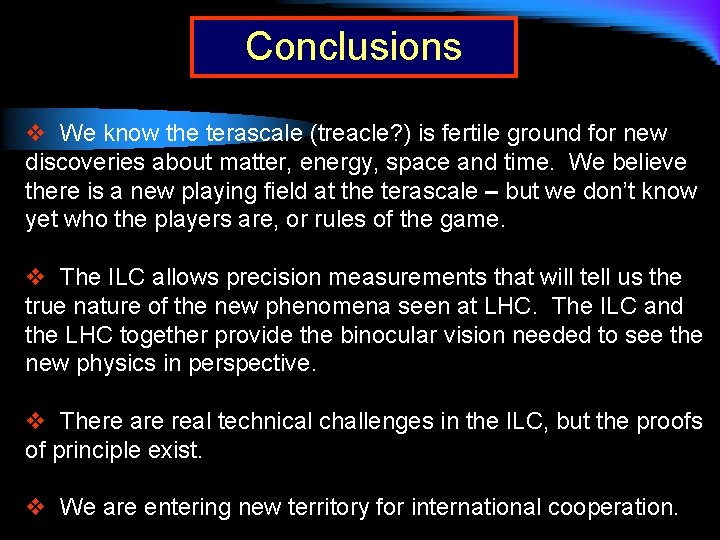 Conclusions

❖ We know the terascale (treacle?) is fertile ground for new discoveries about matter, energy, space and time. We believe there is a new playing field at the terascale – but we don't know yet who the players are, or rules of the game.

❖ The ILC allows precision measurements that will tell us the true nature of the new phenomena seen at LHC. The ILC and the LHC together provide the binocular vision needed to see the new physics in perspective.

❖ There are real technical challenges in the ILC, but the proofs of principle exist.

❖ We are entering new territory for international cooperation.